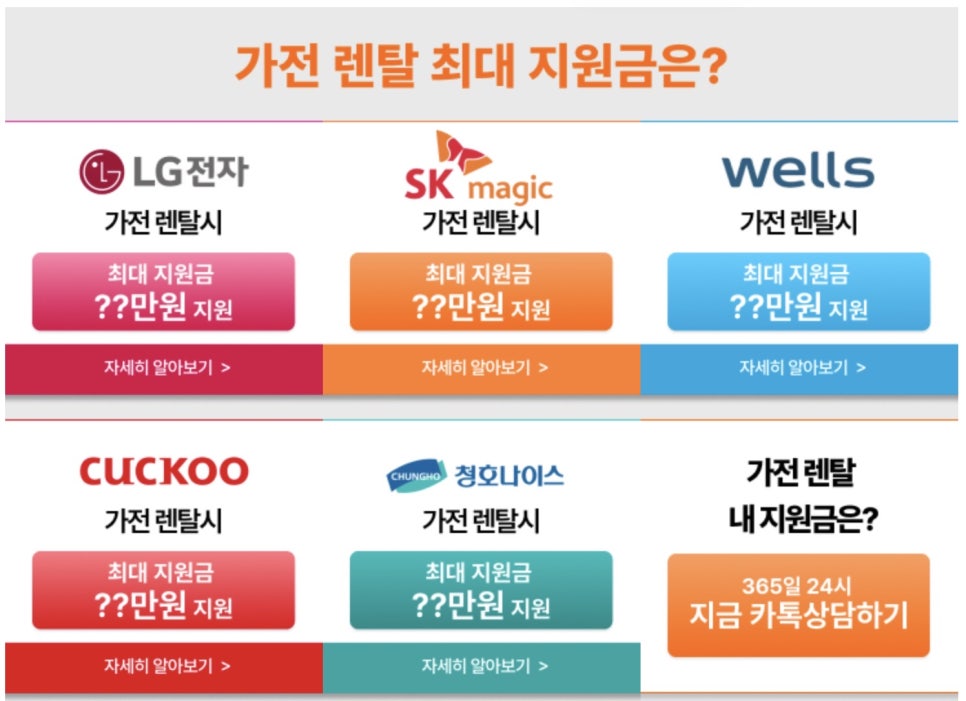 가전 렌탈 최대 지원금은?

LG전자
가전 렌탈시
최대 지원금
??만원 지원
자세히 알아보기 >

SK magic
가전 렌탈시
최대 지원금
??만원 지원
자세히 알아보기 >

wells
가전 렌탈시
최대 지원금
??만원 지원
자세히 알아보기 >

CUCKOO
가전 렌탈시
최대 지원금
??만원 지원
자세히 알아보기 >

CHUNGHO 청호나이스
가전 렌탈시
최대 지원금
??만원 지원
자세히 알아보기 >

가전 렌탈
내 지원금은?
365일 24시
지금 카톡상담하기